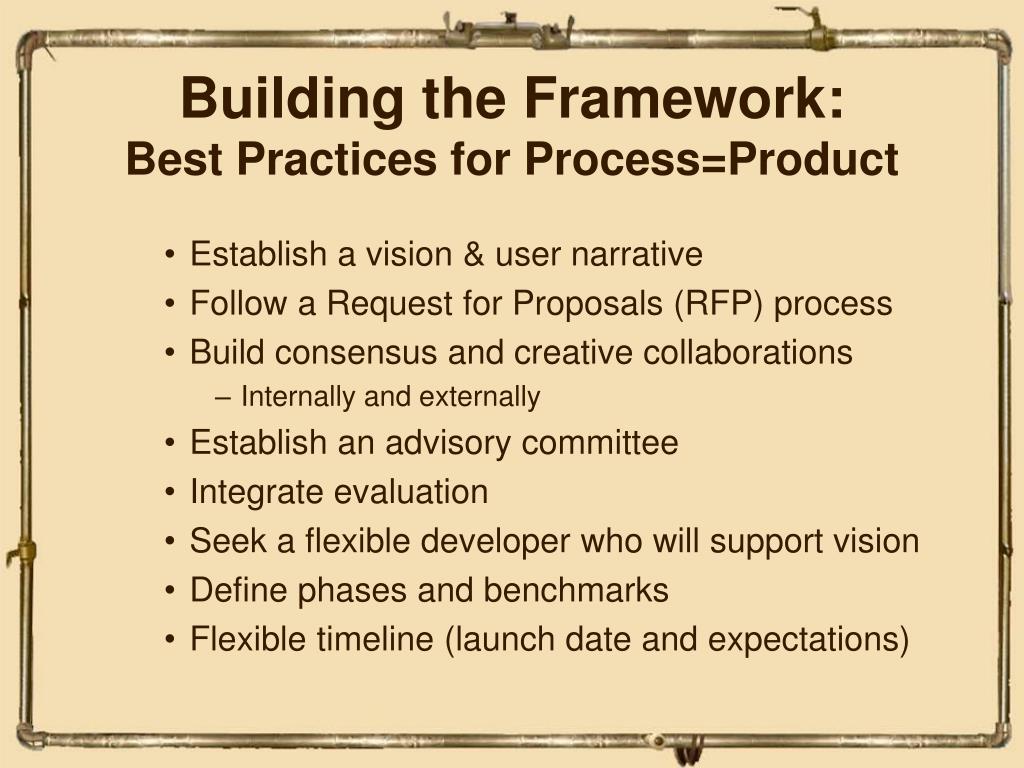 Building the Framework:
Best Practices for Process=Product

• Establish a vision & user narrative
• Follow a Request for Proposals (RFP) process
• Build consensus and creative collaborations
– Internally and externally
• Establish an advisory committee
• Integrate evaluation
• Seek a flexible developer who will support vision
• Define phases and benchmarks
• Flexible timeline (launch date and expectations)